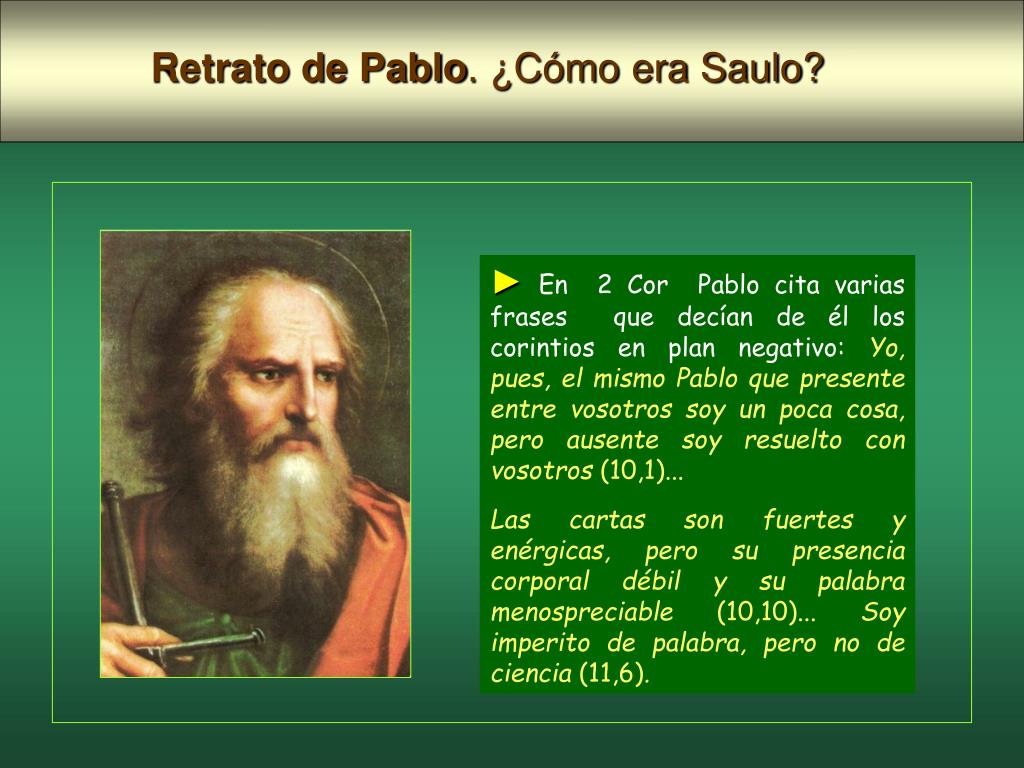 Retrato de Pablo. ¿Cómo era Saulo?

► En 2 Cor Pablo cita varias frases que decían de él los corintios en plan negativo: Yo, pues, el mismo Pablo que presente entre vosotros soy un poca cosa, pero ausente soy resuelto con vosotros (10,1)...

Las cartas son fuertes y enérgicas, pero su presencia corporal débil y su palabra menospreciable (10,10)... Soy imperito de palabra, pero no de ciencia (11,6).